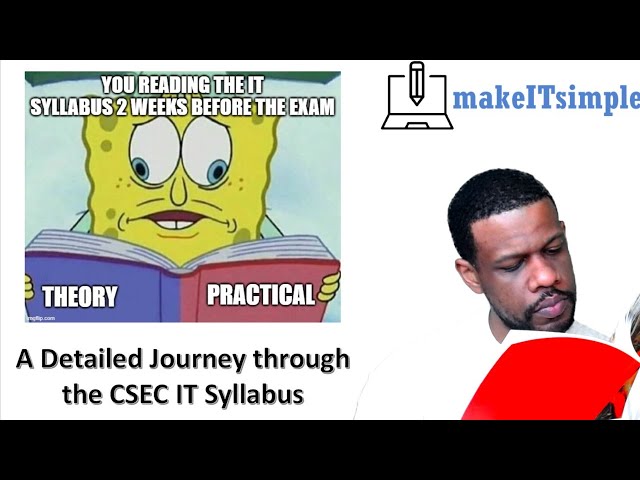 YOU READING THE IT SYLLABUS 2 WEEKS BEFORE THE EXAM

THEORY

PRACTICAL

imgflip.com

makeITsimple

A Detailed Journey through the CSEC IT Syllabus